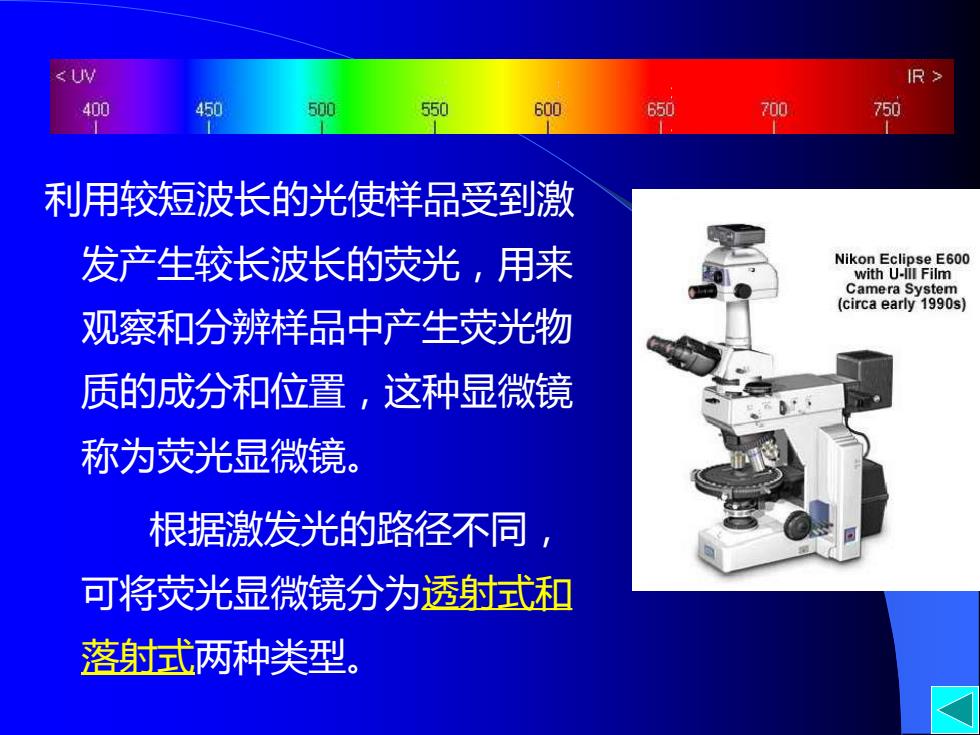 < UV IR >
400 450 500 550 600 650 700 750

利用较短波长的光使样品受到激发产生较长波长的荧光，用来观察和分辨样品中产生荧光物质的成分和位置，这种显微镜称为荧光显微镜。

根据激发光的路径不同，可将荧光显微镜分为透射式和落射式两种类型。

Nikon Eclipse E600 with U-III Film Camera System (circa early 1990s)